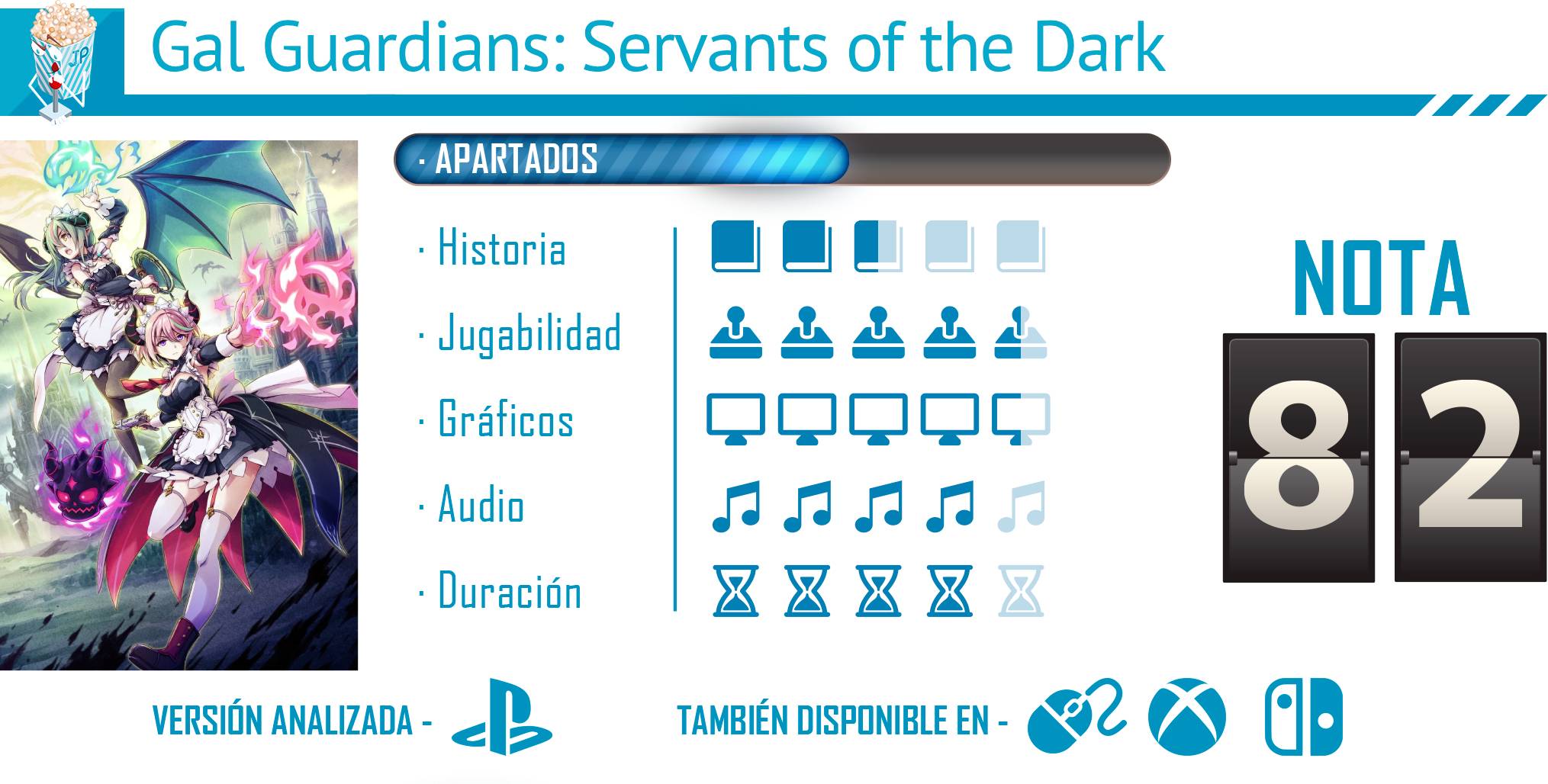 JP

Gal Guardians: Servants of the Dark

· APARTADOS

· Historia

· Jugabilidad

· Gráficos

· Audio

· Duración

NOTA

82

VERSIÓN ANALIZADA -

TAMBIÉN DISPONIBLE EN -